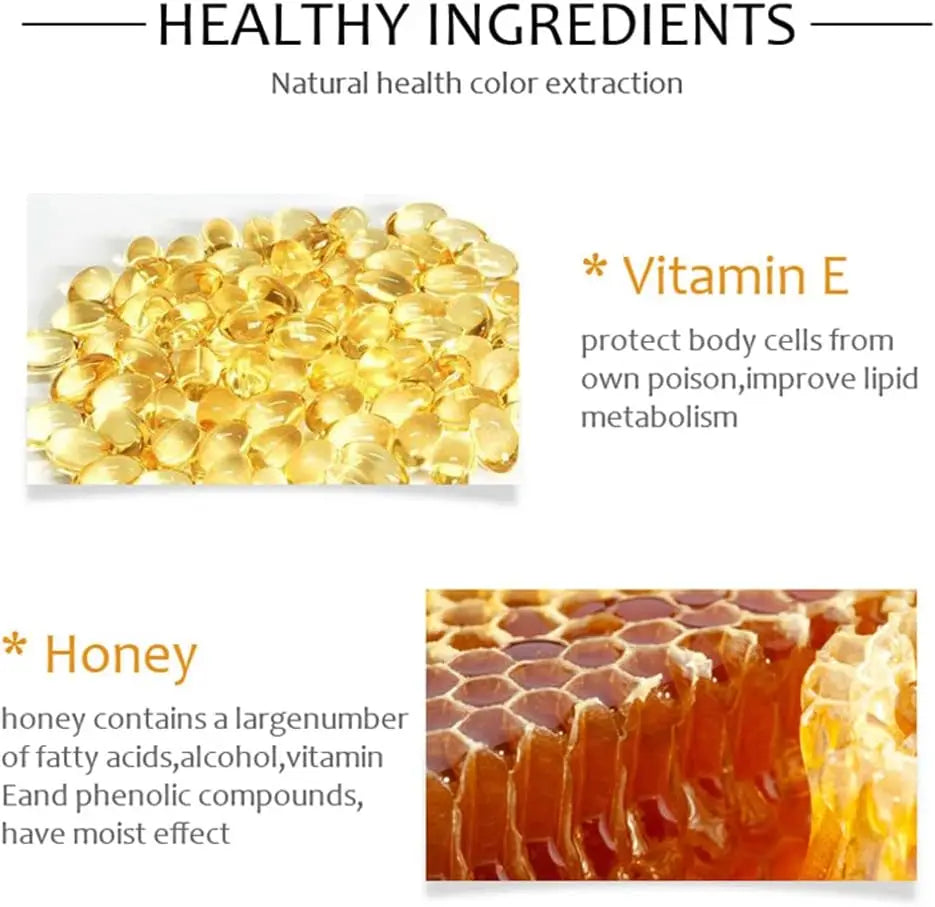 HEALTHY INGREDIENTS

Natural health color extraction

* Vitamin E

protect body cells from own poison,improve lipid metabolism

* Honey

honey contains a largenumber of fatty acids,alcohol,vitamin Eand phenolic compounds, have moist effect